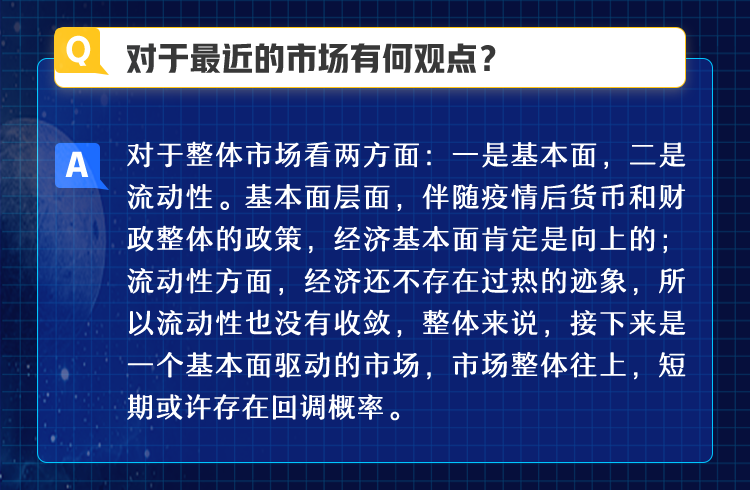 Q 对于最近的市场有何观点？

A 对于整体市场看两方面：一是基本面，二是流动性。基本面层面，伴随疫情后货币和财政整体的政策，经济基本面肯定是向上的；流动性方面，经济还不存在过热的迹象，所以流动性也没有收敛，整体来说，接下来是一个基本面驱动的市场，市场整体往上，短期或许存在回调概率。